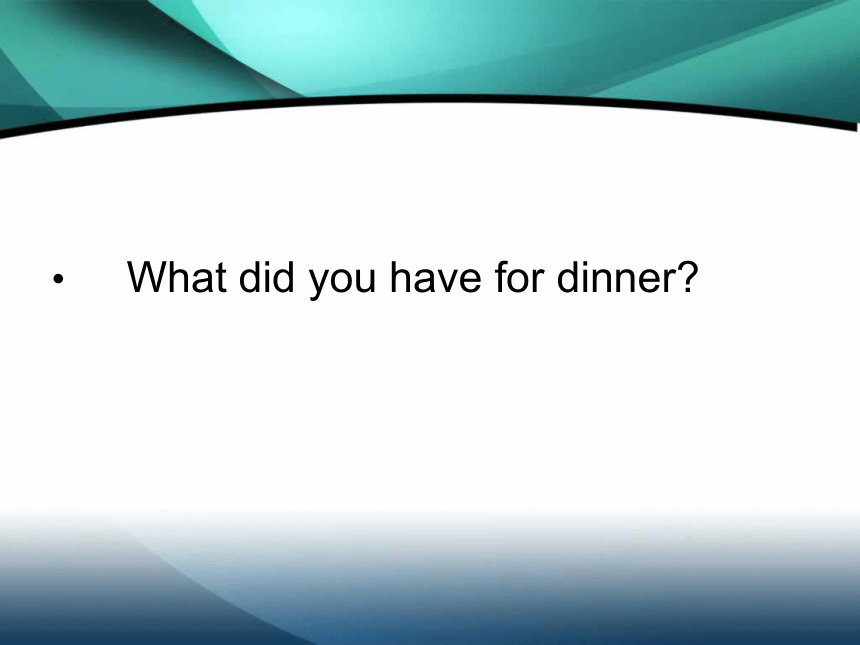 • What did you have for dinner?